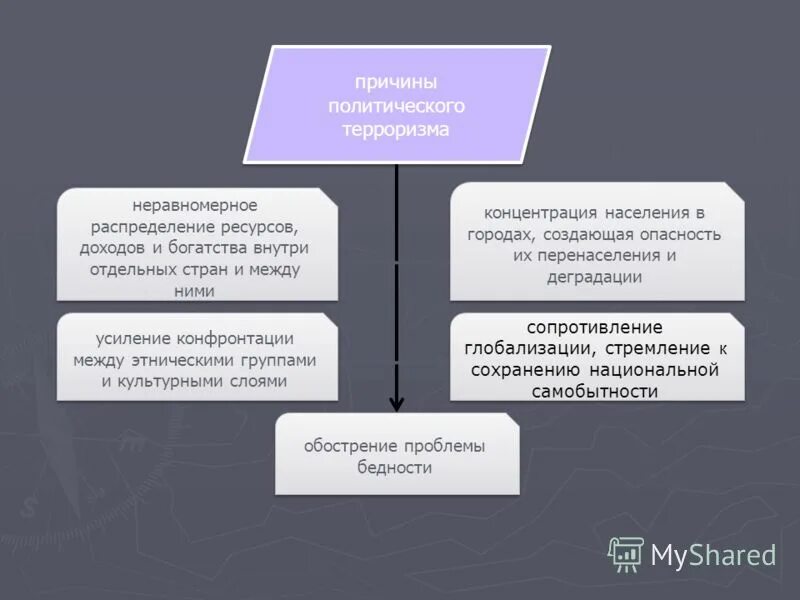 причины политического терроризма

неравномерное распределение ресурсов, доходов и богатства внутри отдельных стран и между ними

концентрация населения в городах, создающая опасность их перенаселения и деградации

усиление конфронтации между этническими группами и культурными слоями

сопротивление глобализации, стремление к сохранению национальной самобытности

обострение проблемы бедности

MyShared